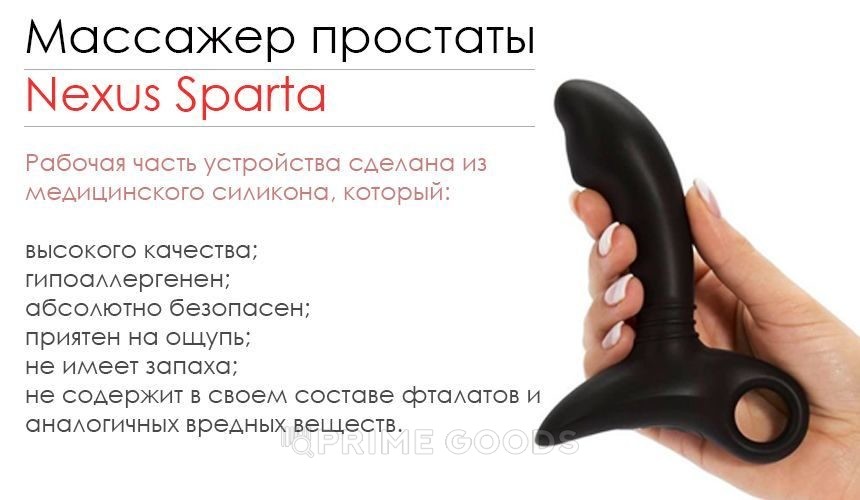 Массажер простаты
Nexus Sparta

Рабочая часть устройства сделана из медицинского силикона, который:

высокого качества;
гипоаллергенен;
абсолютно безопасен;
приятен на ощупь;
не имеет запаха;
не содержит в своем составе фталатов и аналогичных вредных веществ.

PRIME GOODS